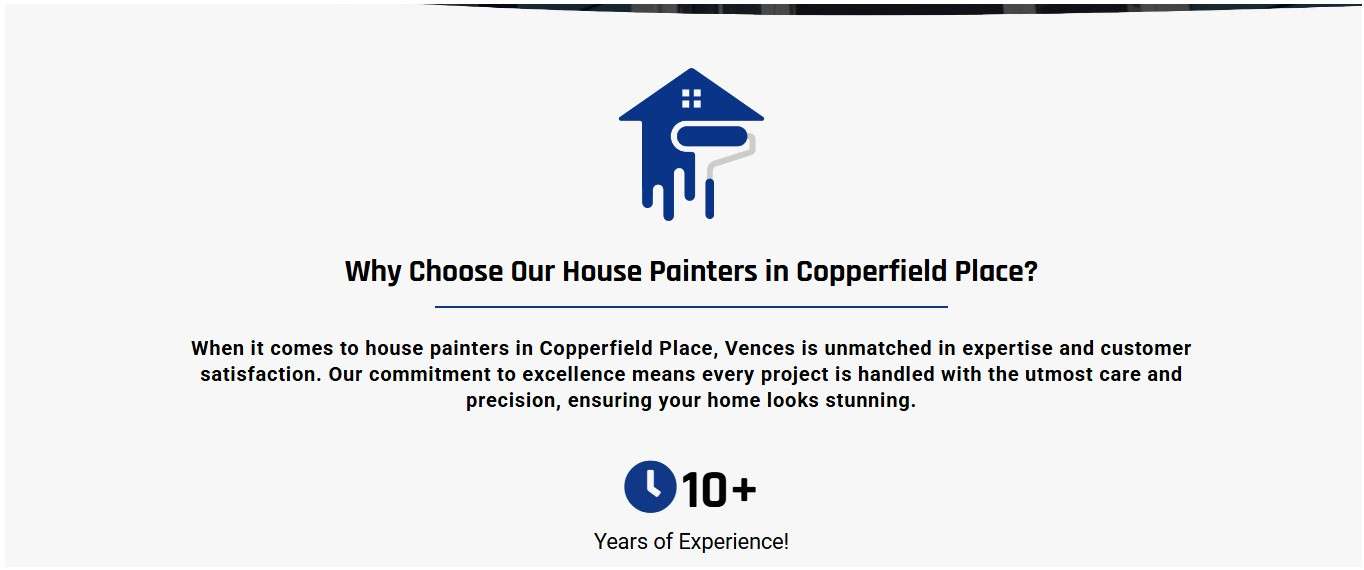 Why Choose Our House Painters in Copperfield Place?

When it comes to house painters in Copperfield Place, Vences is unmatched in expertise and customer satisfaction. Our commitment to excellence means every project is handled with the utmost care and precision, ensuring your home looks stunning.

10+

Years of Experience!